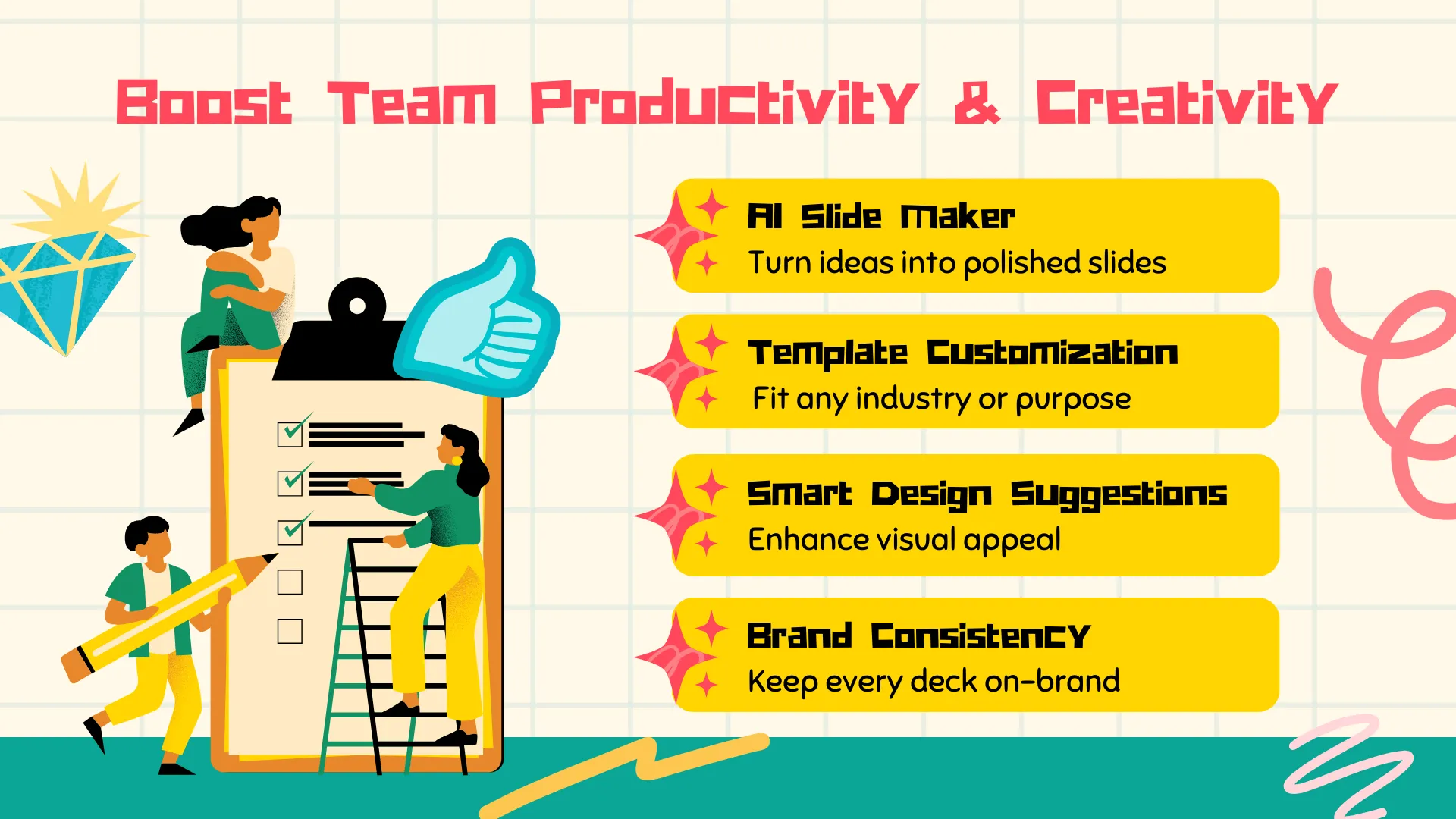 Boost Team Productivity & Creativity

AI Slide Maker
Turn ideas into polished slides

Template Customization
Fit any industry or purpose

Smart Design Suggestions
Enhance visual appeal

Brand Consistency
Keep every deck on-brand